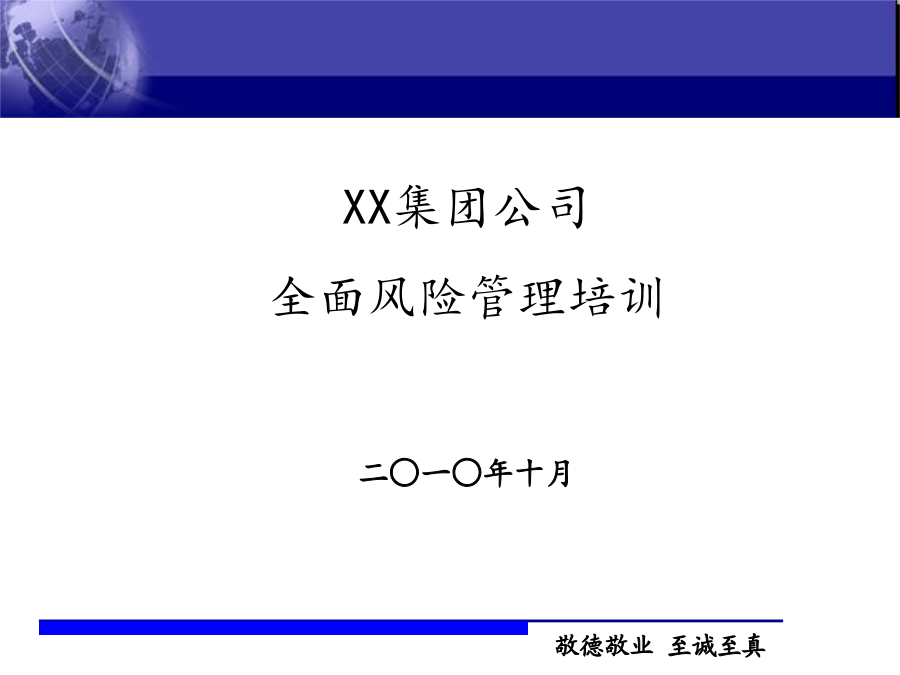 XX集团公司

全面风险管理培训

二〇一〇年十月

敬德敬业 至诚至真